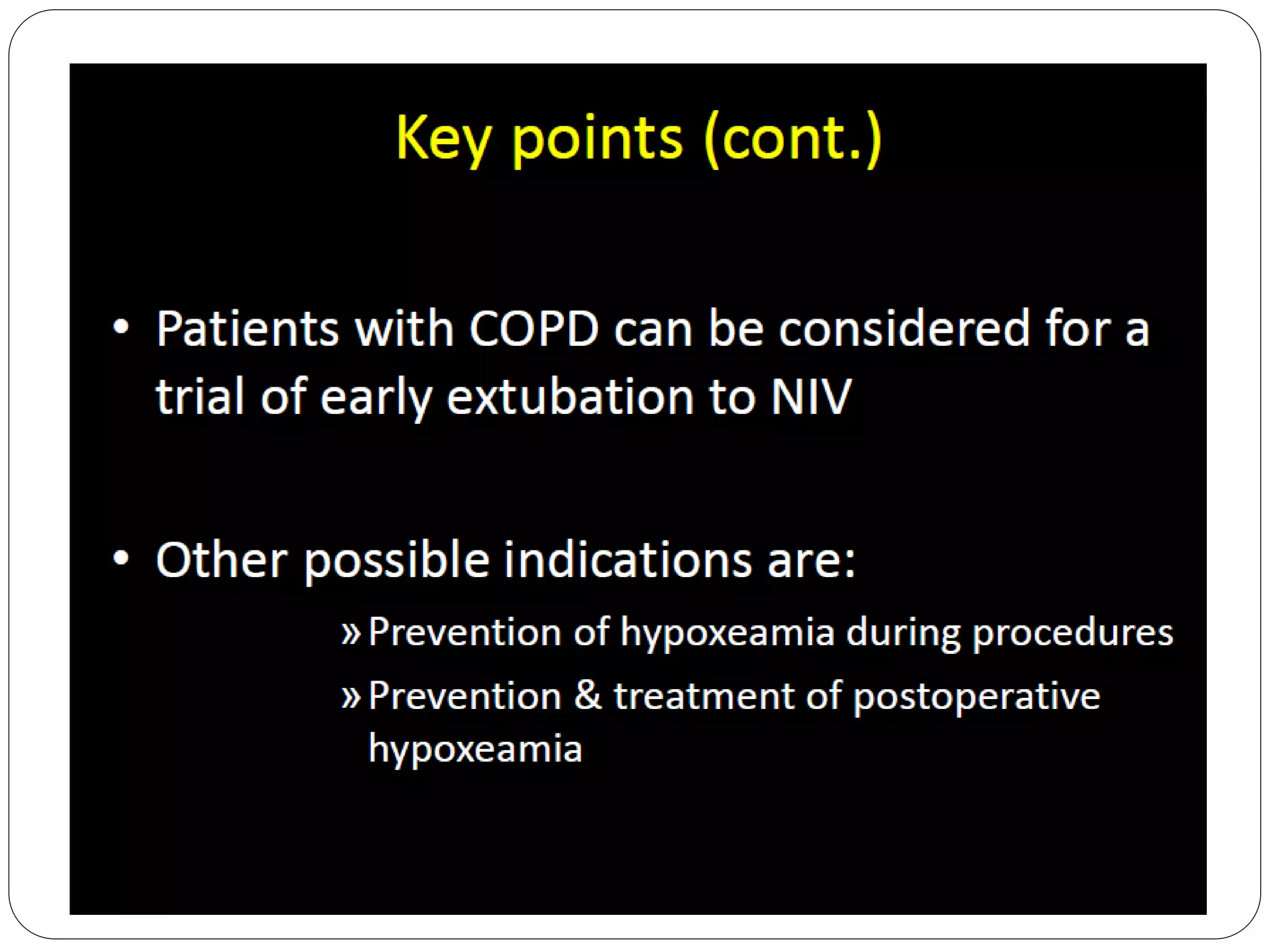 Key points (cont.)

• Patients with COPD can be considered for a trial of early extubation to NIV

• Other possible indications are:

» Prevention of hypoxeamia during procedures

» Prevention & treatment of postoperative hypoxeamia